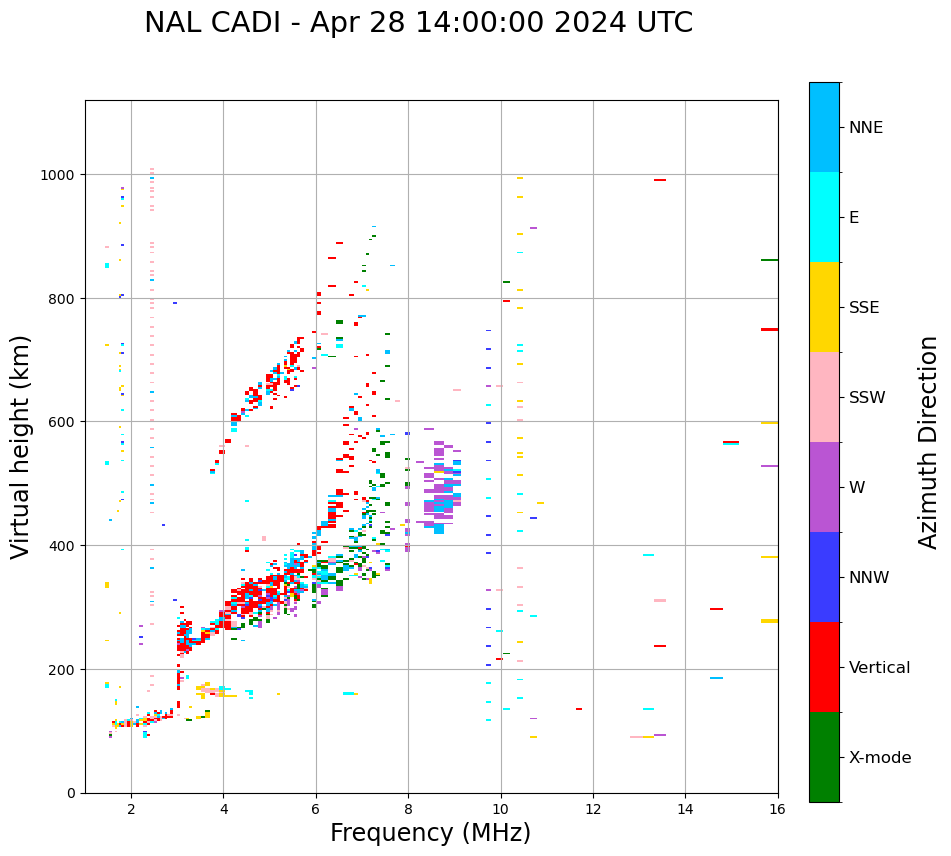 NAL CADI - Apr 28 14:00:00 2024 UTC

Virtual height (km)

1000
800
600
400
200
0

2
4
6
8
10
12
14
16

Frequency (MHz)

NNE
E
SSE
SSW
W
NNW
Vertical
X-mode

Azimuth Direction